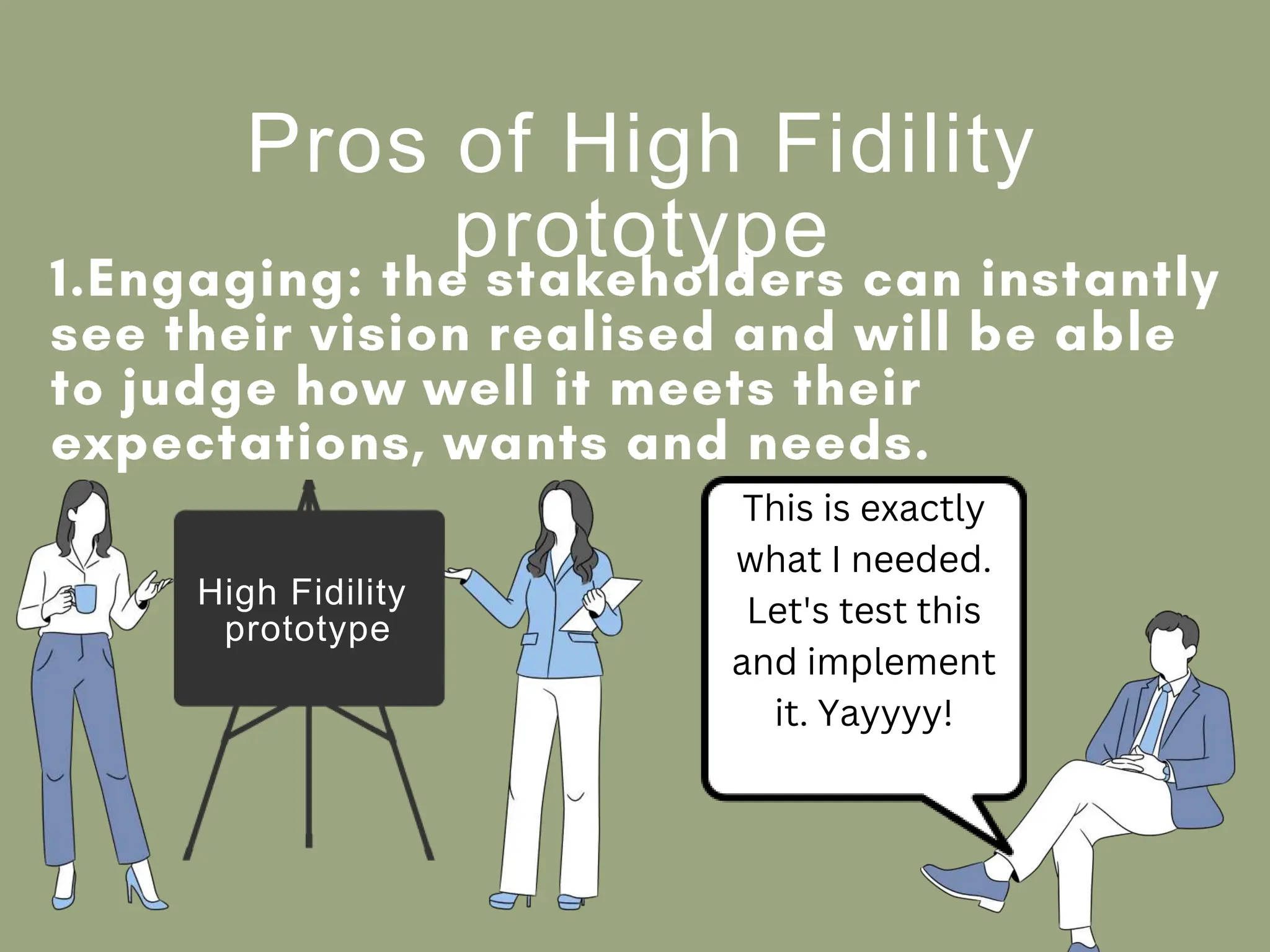 Pros of High Fidility prototype

1.Engaging: the stakeholders can instantly see their vision realised and will be able to judge how well it meets their expectations, wants and needs.

High Fidility prototype

This is exactly what I needed. Let's test this and implement it. Yayyyy!